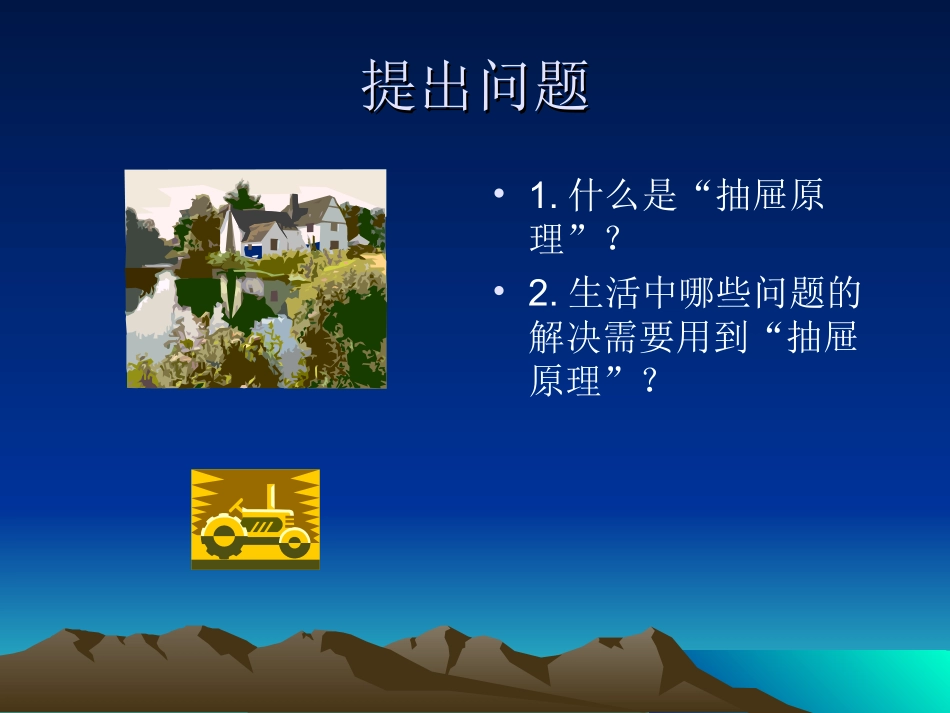 提出问题

• 1. 什么是“抽屉原理”？

• 2. 生活中哪些问题的解决需要用到“抽屉原理”？